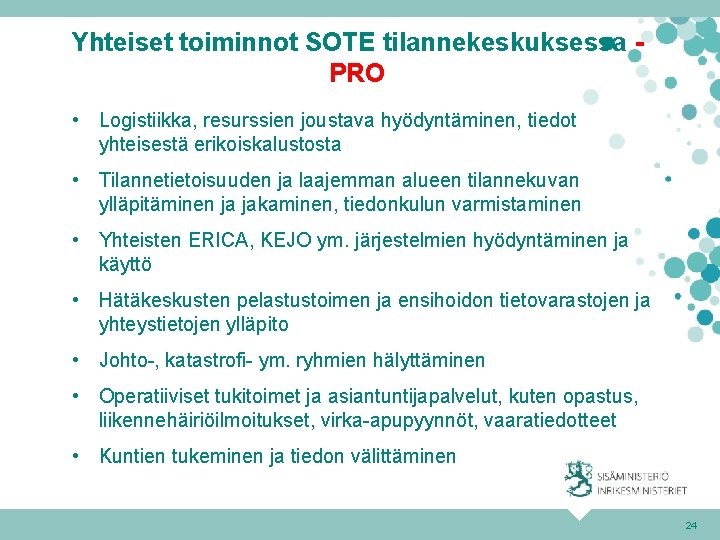 Yhteiset toiminnot SOTE tilannekeskuksessa - PRO

• Logistiikka, resurssien joustava hyödyntäminen, tiedot yhteisestä erikoiskalustosta

• Tilannetietoisuuden ja laajemman alueen tilannekuvan ylläpitäminen ja jakaminen, tiedonkulun varmistaminen

• Yhteisten ERICA, KEJO ym. järjestelmien hyödyntäminen ja käyttö

• Hätäkeskusten pelastustoimen ja ensihoidon tietovarastojen ja yhteystietojen ylläpito

• Johto-, katastrofi- ym. ryhmien hälyttäminen

• Operatiiviset tukitoimet ja asiantuntijapalvelut, kuten opastus, liikennehäiriöilmoitukset, virka-apupyynnöt, vaaratiedotteet

• Kuntien tukeminen ja tiedon välittäminen

SISÄMINISTERIÖ
INRIKESMINISTERIET

24